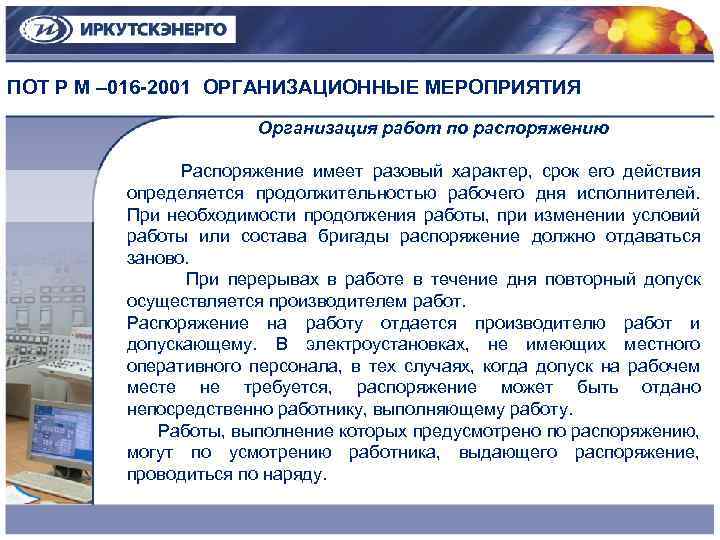 ИРКУТСКЭНЕРГО

ПОТ Р М –016-2001 ОРГАНИЗАЦИОННЫЕ МЕРОПРИЯТИЯ

Организация работ по распоряжению

Распоряжение имеет разовый характер, срок его действия определяется продолжительностью рабочего дня исполнителей. При необходимости продолжения работы, при изменении условий работы или состава бригады распоряжение должно отдаваться заново.

При перерывах в работе в течение дня повторный допуск осуществляется производителем работ.

Распоряжение на работу отдается производителю работ и допускающему. В электроустановках, не имеющих местного оперативного персонала, в тех случаях, когда допуск на рабочем месте не требуется, распоряжение может быть отдано непосредственно работнику, выполняющему работу.

Работы, выполнение которых предусмотрено по распоряжению, могут по усмотрению работника, выдающего распоряжение, проводиться по наряду.